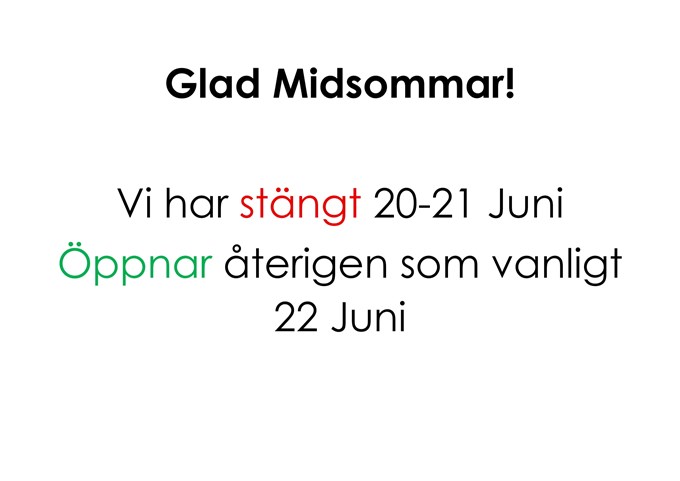 Glad Midsommar!

Vi har stängt 20-21 Juni
Öppnar återigen som vanligt 22 Juni